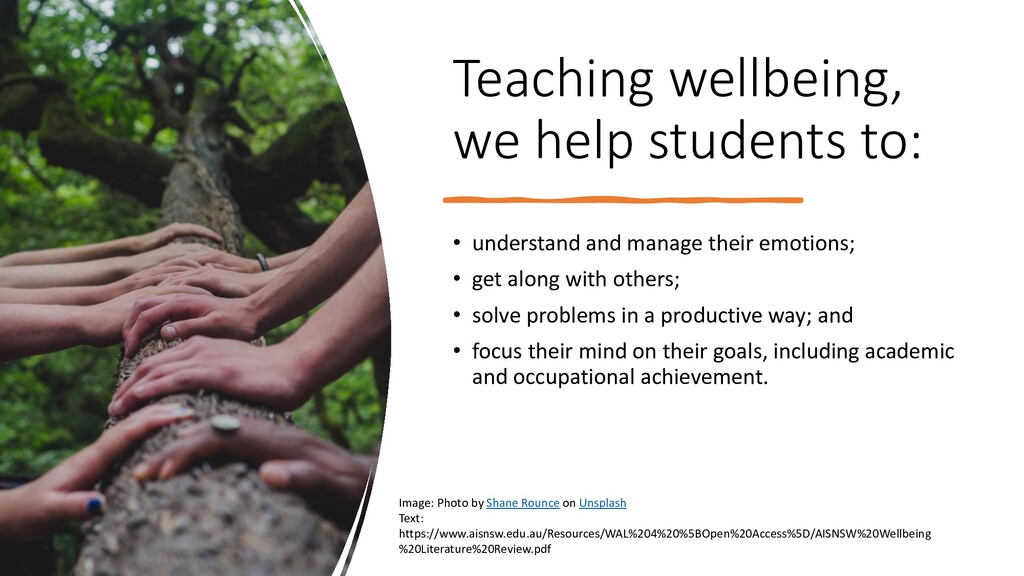 Teaching wellbeing, we help students to:

• understand and manage their emotions;
• get along with others;
• solve problems in a productive way; and
• focus their mind on their goals, including academic and occupational achievement.

Image: Photo by Shane Rounce on Unsplash
Text: https://www.aisnsw.edu.au/Resources/WAL%204%20%5BOpen%20Access%5D/AISNSW%20Wellbeing%20Literature%20Review.pdf